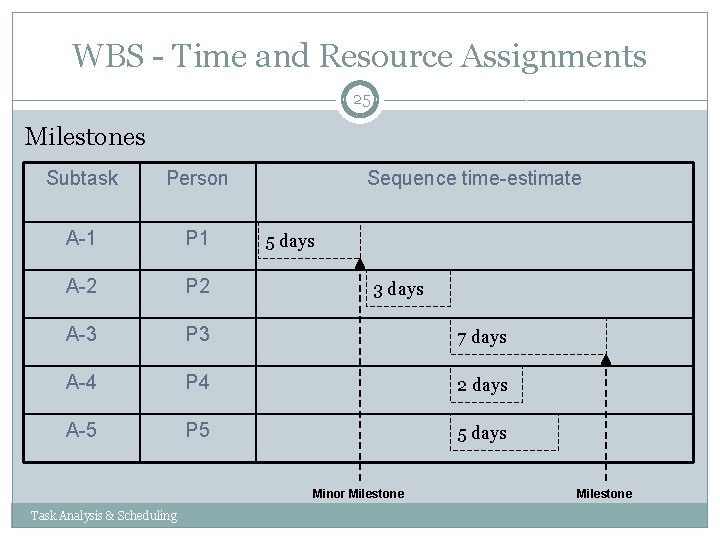 WBS - Time and Resource Assignments

25

Milestones

| Subtask | Person | Sequence time-estimate |
|---|---|---|
| A-1 | P1 | 5 days |
| A-2 | P2 | 3 days |
| A-3 | P3 | 7 days |
| A-4 | P4 | 2 days |
| A-5 | P5 | 5 days |

Minor Milestone

Milestone

Task Analysis & Scheduling